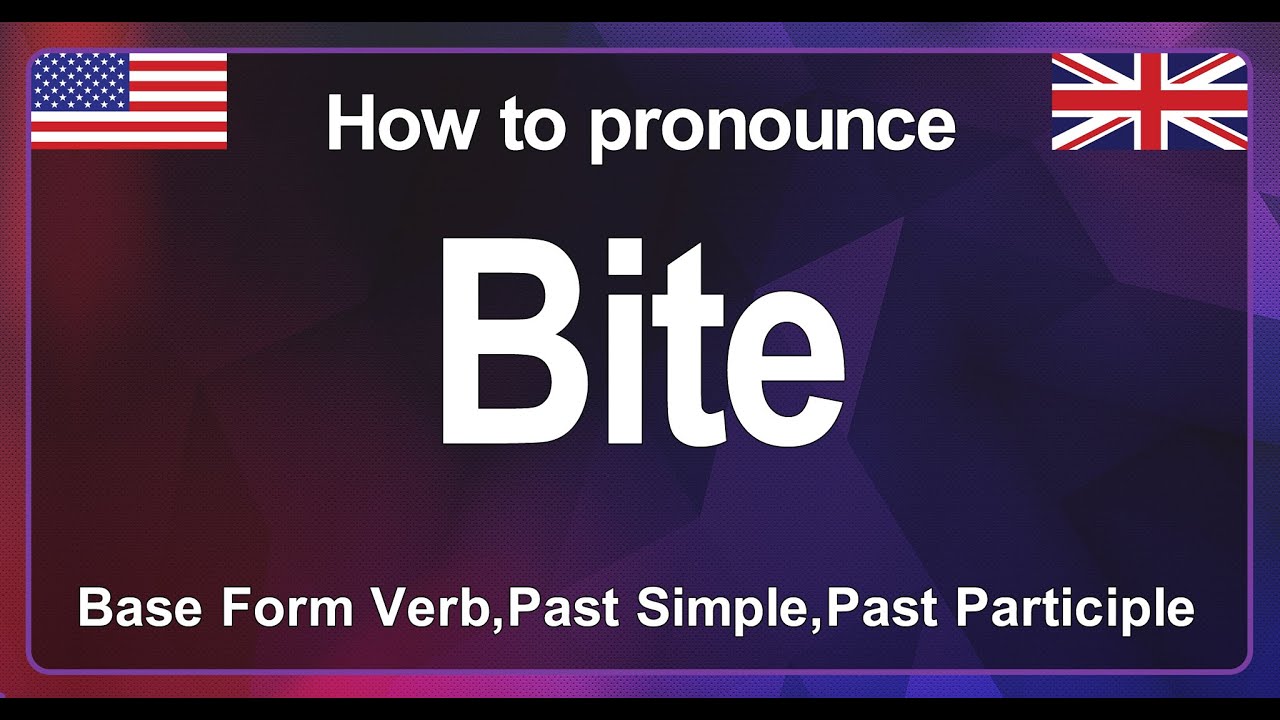 How to pronounce

Bite

Base Form Verb,Past Simple,Past Participle